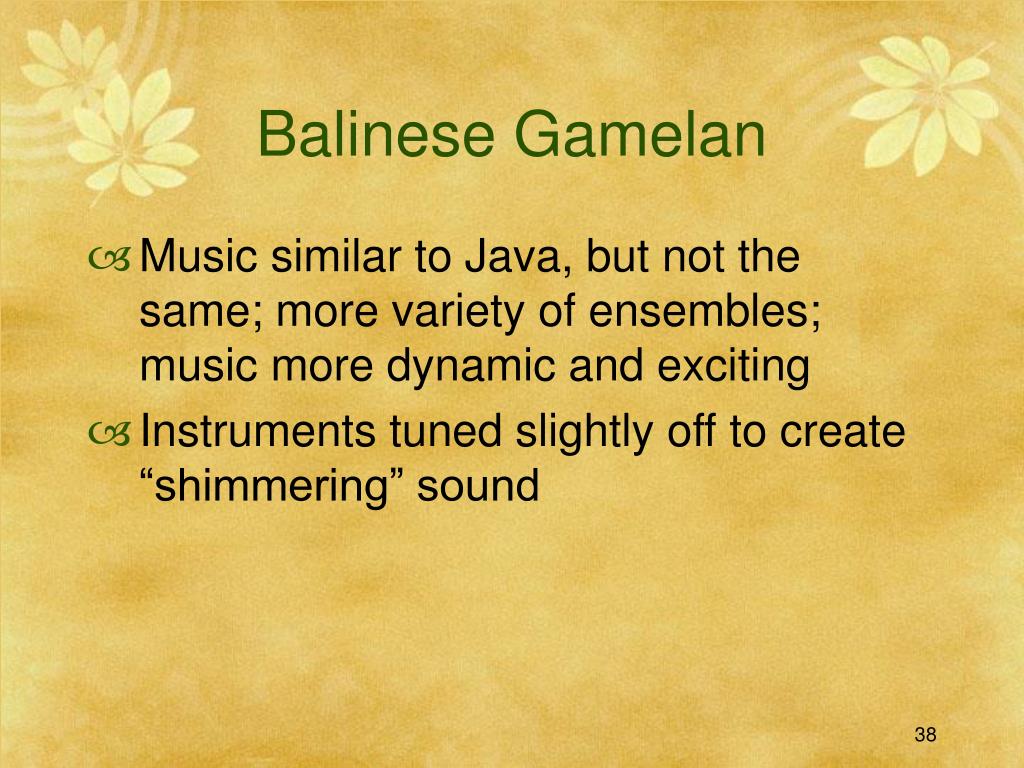 Balinese Gamelan

Music similar to Java, but not the same; more variety of ensembles; music more dynamic and exciting

Instruments tuned slightly off to create “shimmering” sound

38